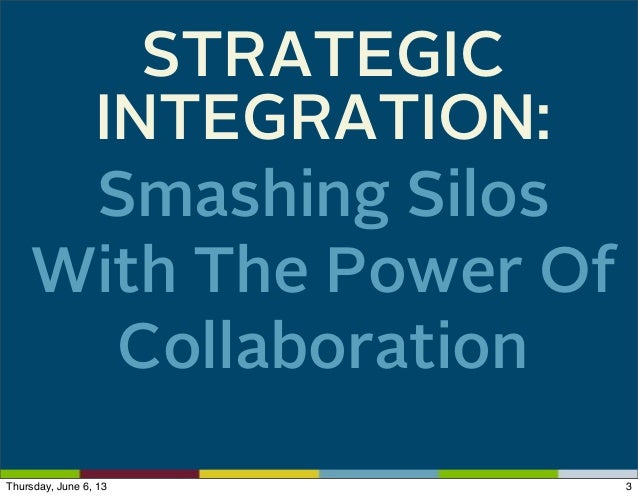 STRATEGIC INTEGRATION:

Smashing Silos With The Power Of Collaboration

Thursday, June 6, 13

3